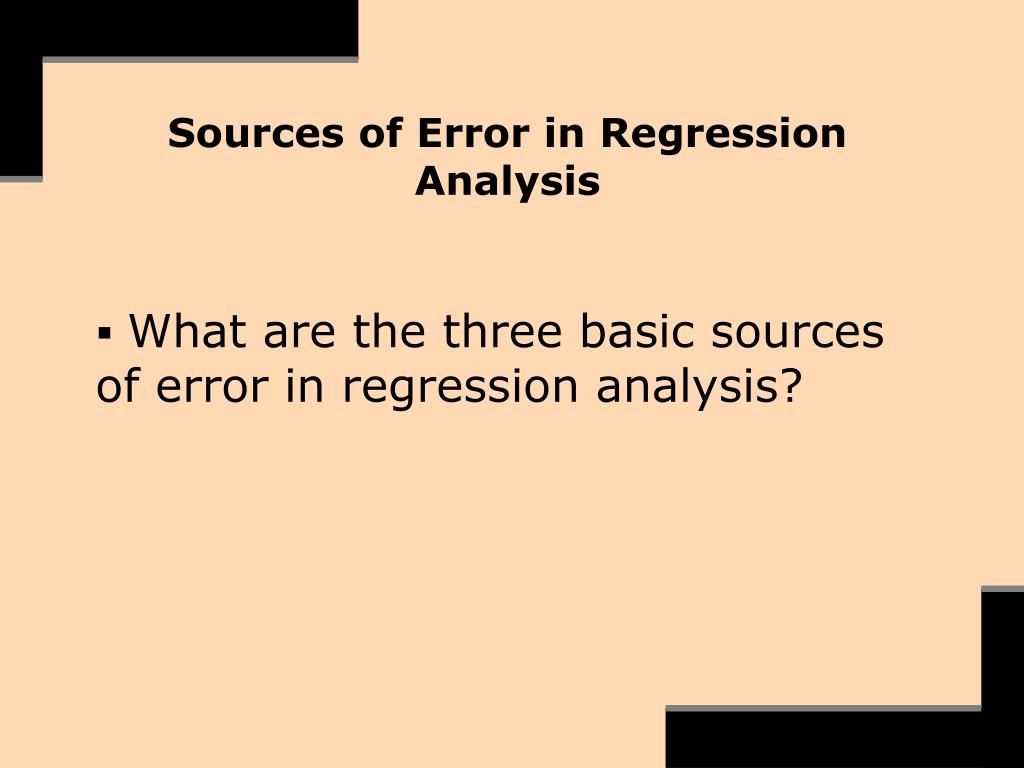 Sources of Error in Regression Analysis

▪ What are the three basic sources of error in regression analysis?